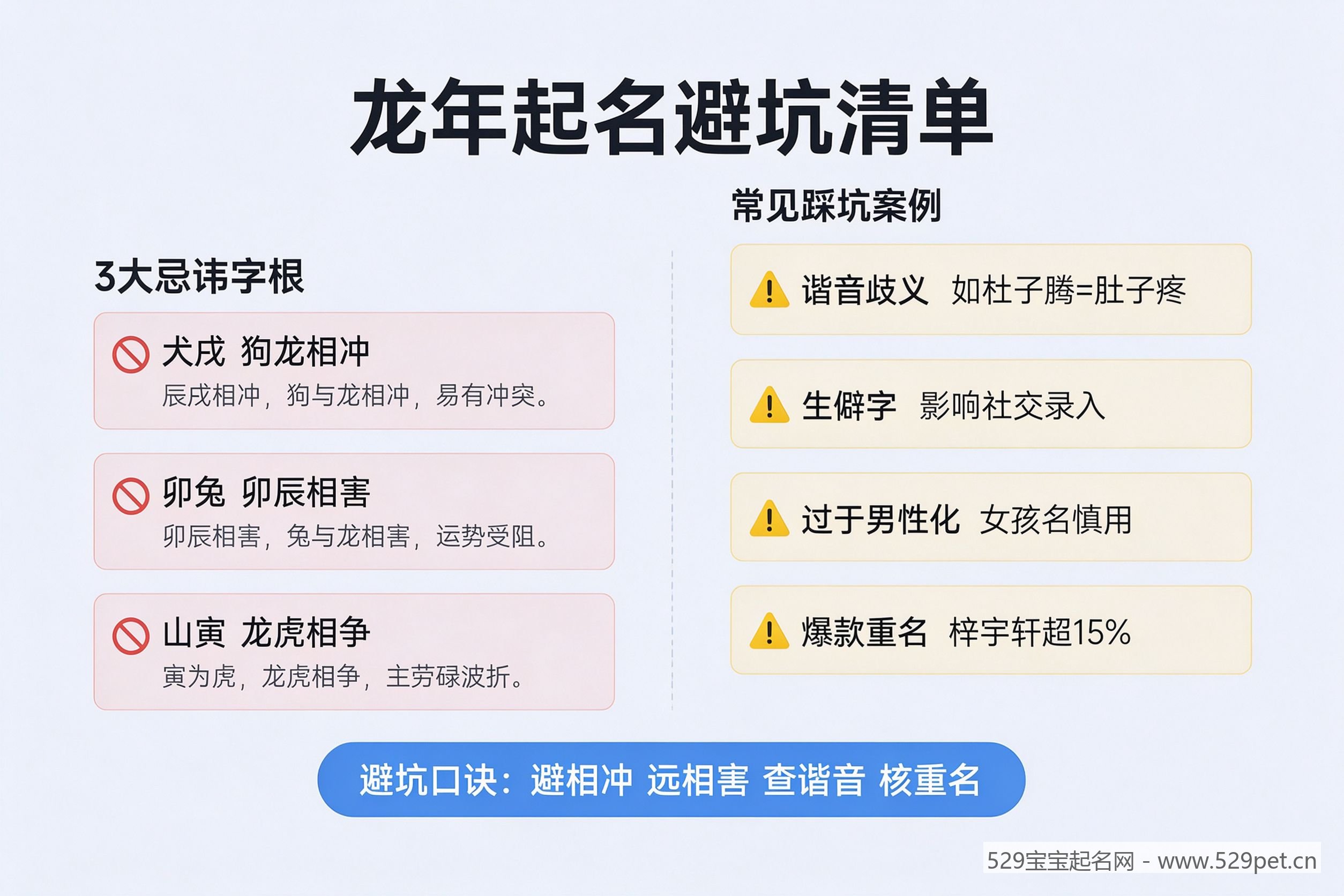 龙年起名避坑清单

3大忌讳字根

犬戌 狗龙相冲
辰戌相冲，狗与龙相冲，易有冲突。

卯兔 卯辰相害
卯辰相害，兔与龙相害，运势受阻。

山寅 龙虎相争
寅为虎，龙虎相争，主劳碌波折。

常见踩坑案例

谐音歧义 如杜子腾=肚子疼

生僻字 影响社交录入

过于男性化 女孩名慎用

爆款重名 梓宇轩超15%

避坑口诀：避相冲 远相害 查谐音 核重名

529宝宝起名网 - www.529pet.cn